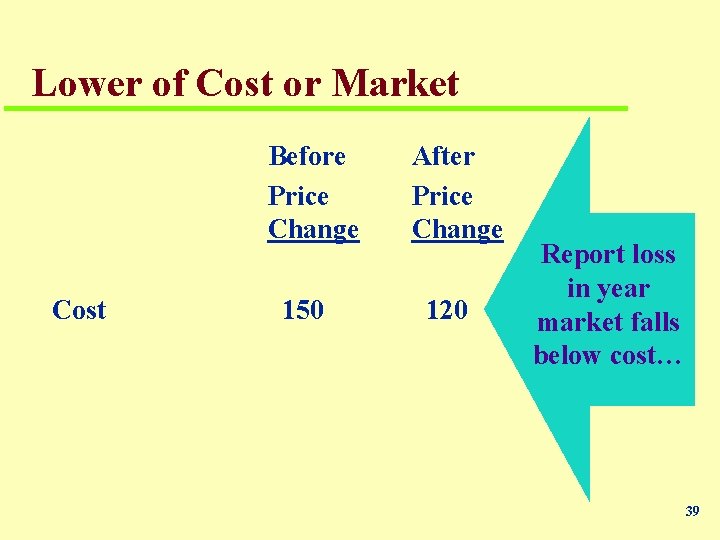 Lower of Cost or Market

| | Before Price Change | After Price Change |
|---|---|---|
| Cost | 150 | 120 |

Report loss in year market falls below cost…

39